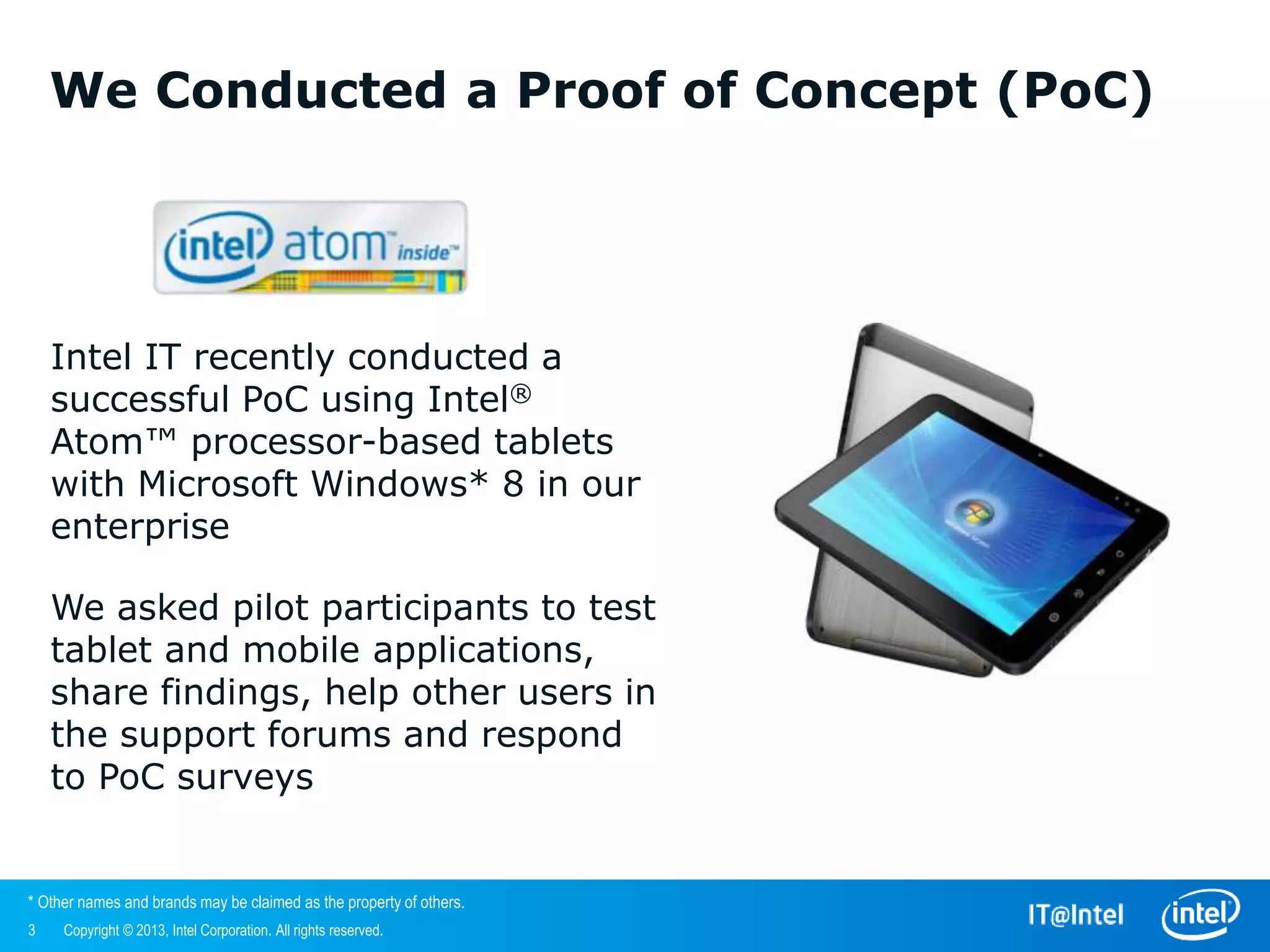 We Conducted a Proof of Concept (PoC)

intel® atom™ inside™

Intel IT recently conducted a successful PoC using Intel® Atom™ processor-based tablets with Microsoft Windows* 8 in our enterprise

We asked pilot participants to test tablet and mobile applications, share findings, help other users in the support forums and respond to PoC surveys

* Other names and brands may be claimed as the property of others.

3 Copyright © 2013, Intel Corporation. All rights reserved.

IT@Intel

intel®